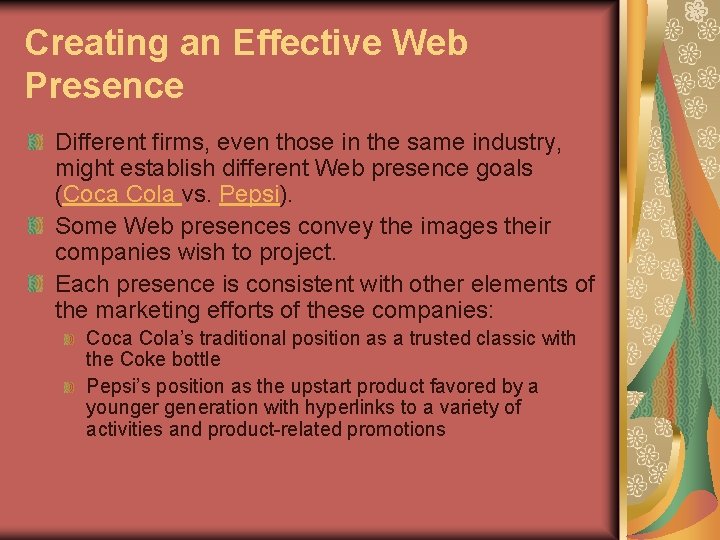 Creating an Effective Web Presence

Different firms, even those in the same industry, might establish different Web presence goals (Coca Cola vs. Pepsi).

Some Web presences convey the images their companies wish to project.

Each presence is consistent with other elements of the marketing efforts of these companies:

Coca Cola's traditional position as a trusted classic with the Coke bottle

Pepsi's position as the upstart product favored by a younger generation with hyperlinks to a variety of activities and product-related promotions